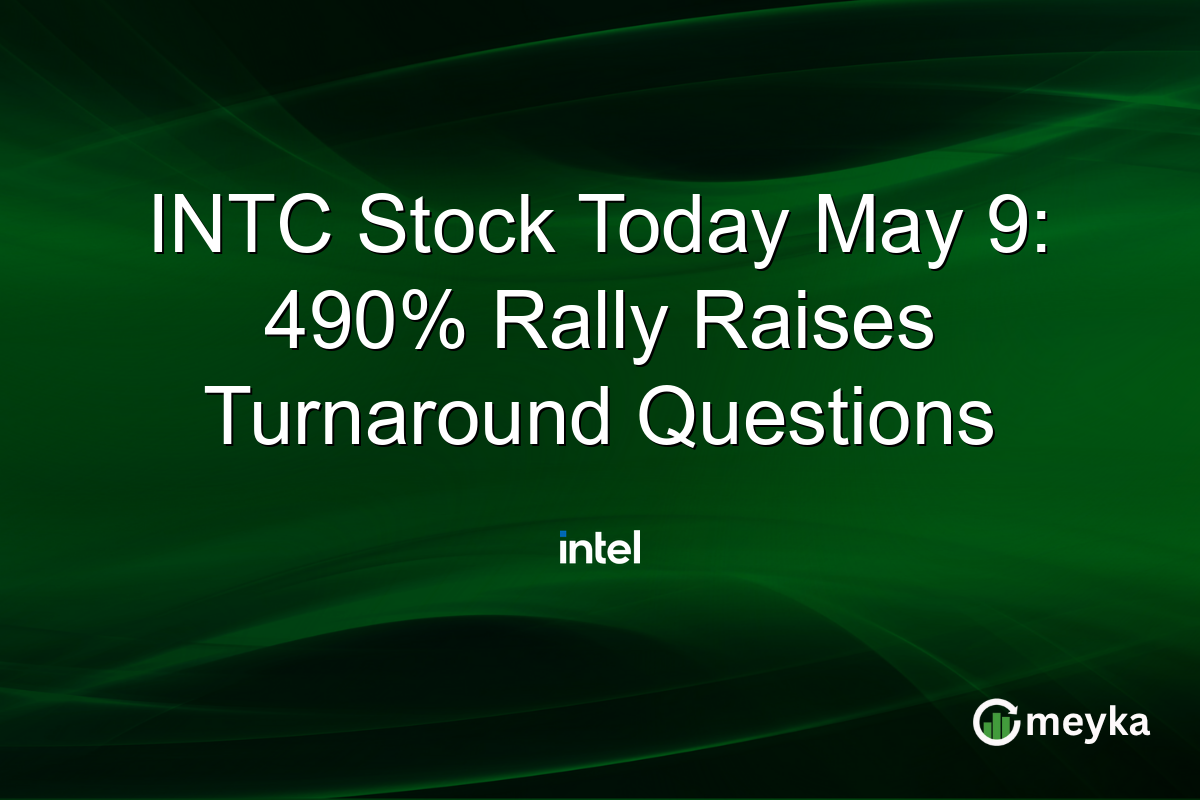 INTC Stock Today May 9: 490% Rally Raises Turnaround Questions

intel

meyka